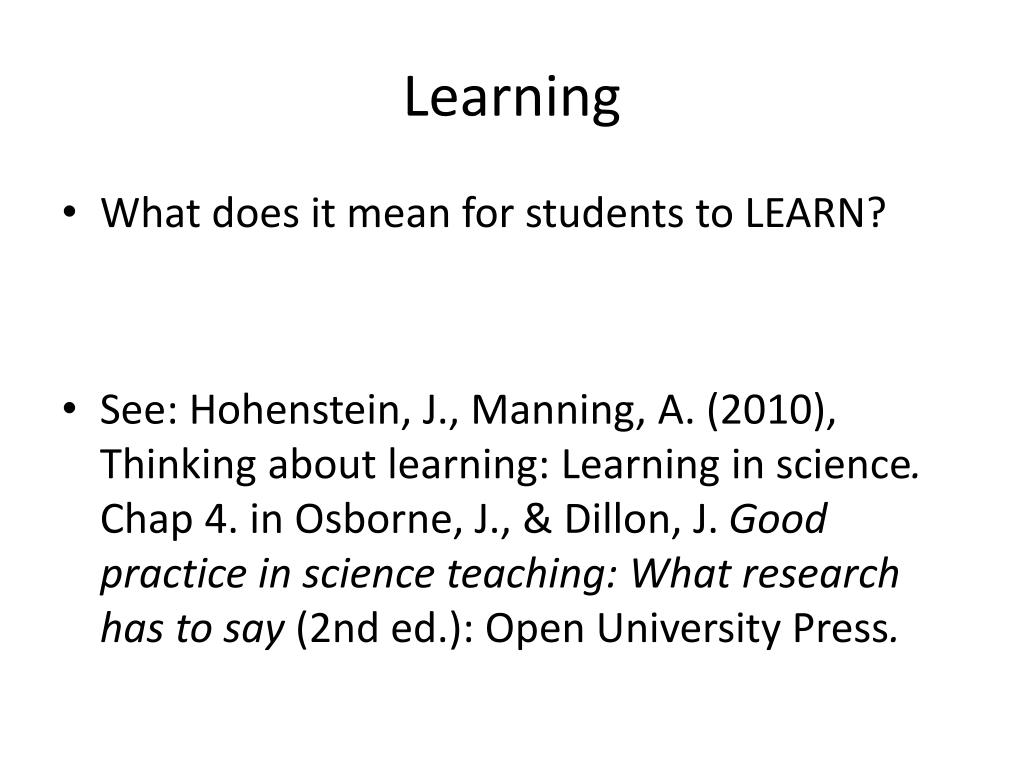 Learning

• What does it mean for students to LEARN?

• See: Hohenstein, J., Manning, A. (2010), Thinking about learning: Learning in science. Chap 4. in Osborne, J., & Dillon, J. Good practice in science teaching: What research has to say (2nd ed.): Open University Press.